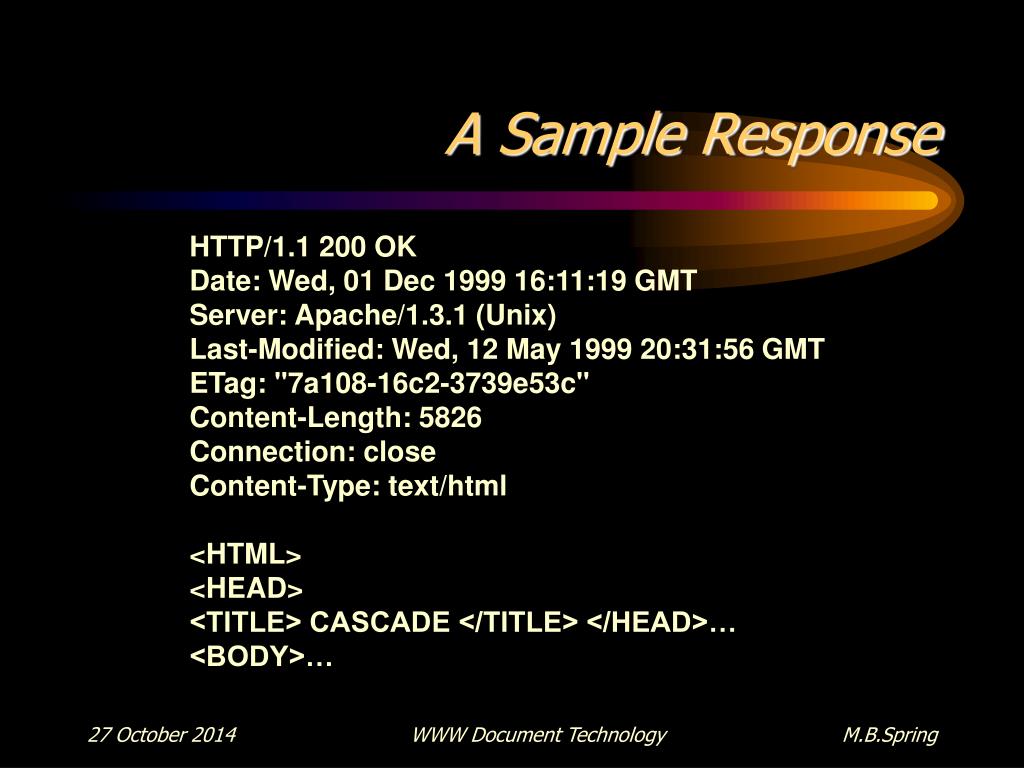 A Sample Response

HTTP/1.1 200 OK
Date: Wed, 01 Dec 1999 16:11:19 GMT
Server: Apache/1.3.1 (Unix)
Last-Modified: Wed, 12 May 1999 20:31:56 GMT
ETag: "7a108-16c2-3739e53c"
Content-Length: 5826
Connection: close
Content-Type: text/html

<HTML>
<HEAD>
<TITLE> CASCADE </TITLE> </HEAD>…
<BODY>…

27 October 2014 WWW Document Technology M.B.Spring